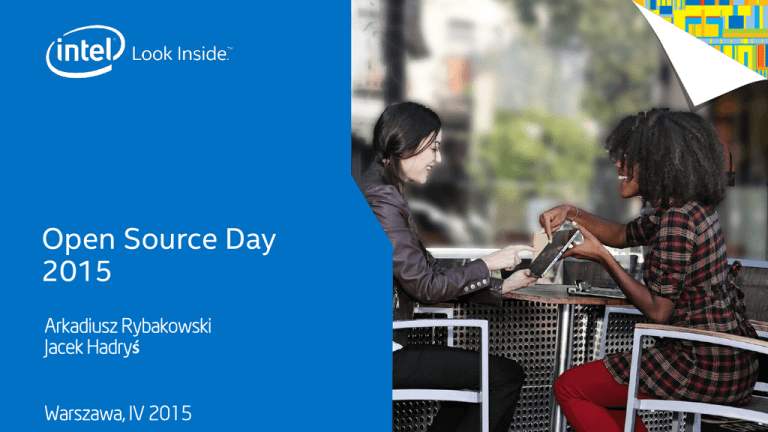 intel Look Inside.™

Open Source Day 2015

Arkadiusz Rybakowski
Jacek Hadryś

Warszawa, IV 2015